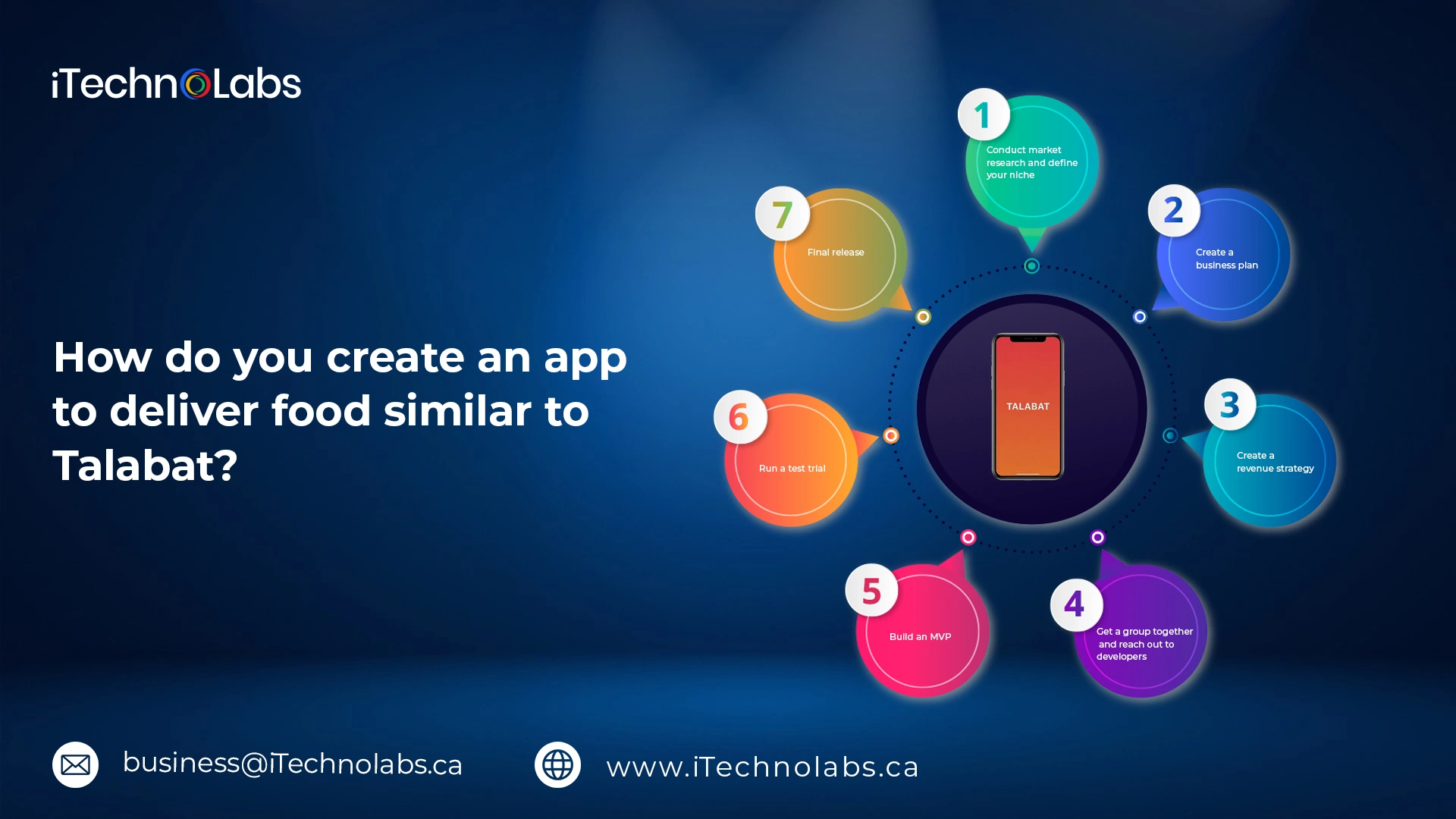 iTechnoLabs

How do you create an app to deliver food similar to Talabat?

1
Conduct market research and define your niche

2
Create a business plan

3
Create a revenue strategy

4
Get a group together and reach out to developers

5
Build an MVP

6
Run a test trial

7
Final release

TALABAT

business@iTechnolabs.ca

www.iTechnolabs.ca